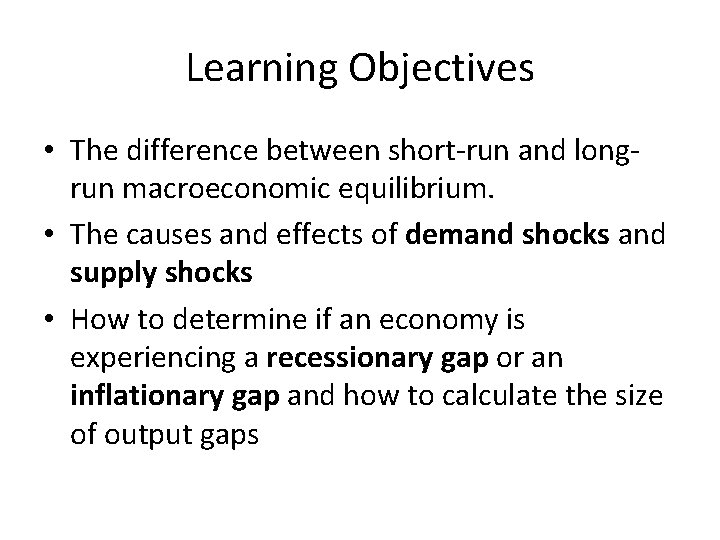 Learning Objectives

• The difference between short-run and long-run macroeconomic equilibrium.

• The causes and effects of demand shocks and supply shocks

• How to determine if an economy is experiencing a recessionary gap or an inflationary gap and how to calculate the size of output gaps